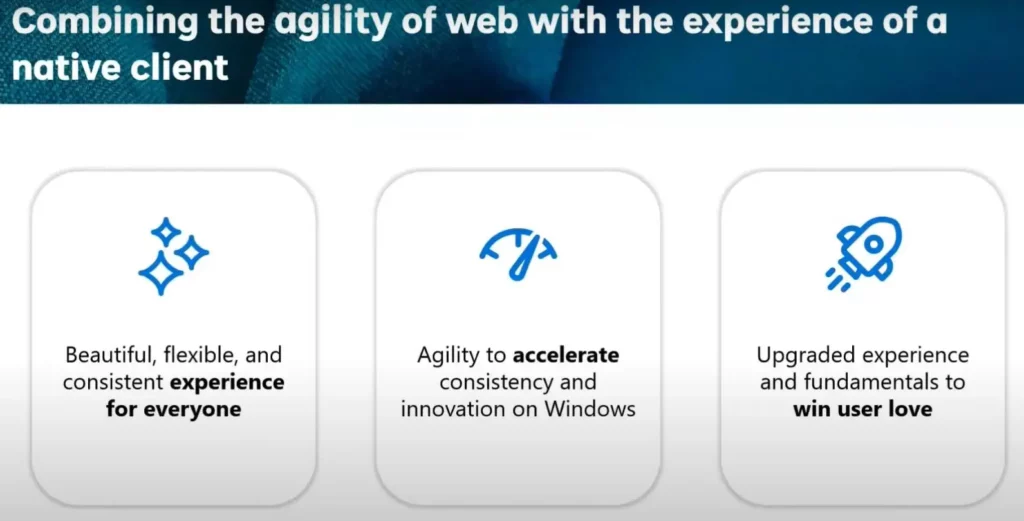 Combining the agility of web with the experience of a native client

Beautiful, flexible, and consistent experience for everyone

Agility to accelerate consistency and innovation on Windows

Upgraded experience and fundamentals to win user love